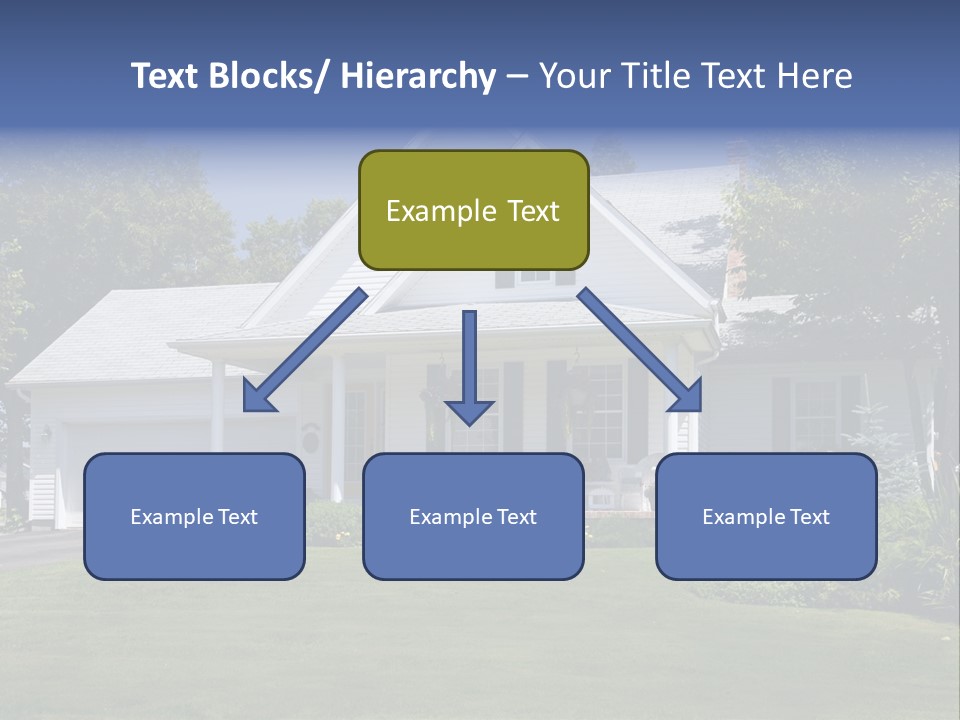 Text Blocks/ Hierarchy – Your Title Text Here

Example Text

Example Text

Example Text

Example Text